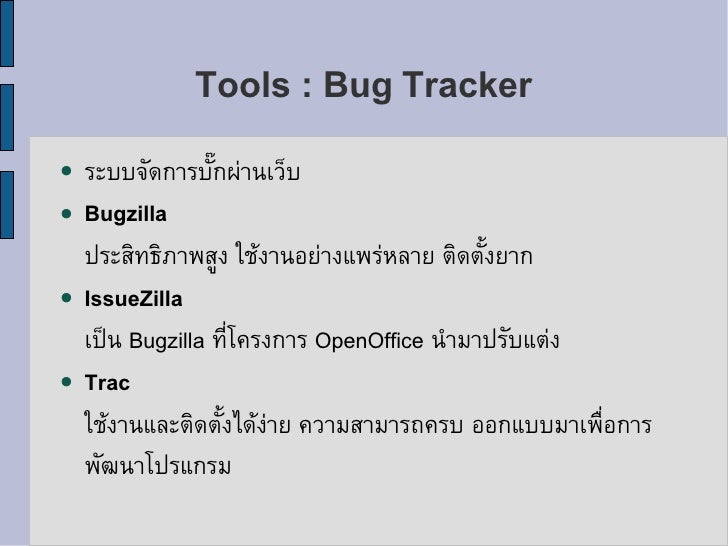 Tools : Bug Tracker

- ระบบจัดการบั๊กผ่านเว็บ
- Bugzilla

ประสิทธิภาพสูง ใช้งานอย่างแพร่หลาย ติดตั้งยาก
- IssueZilla

เป็น Bugzilla ที่โครงการ OpenOffice นำมาปรับแต่ง
- Trac

ใช้งานและติดตั้งได้ง่าย ความสามารถครบ ออกแบบมาเพื่อการพัฒนาโปรแกรม